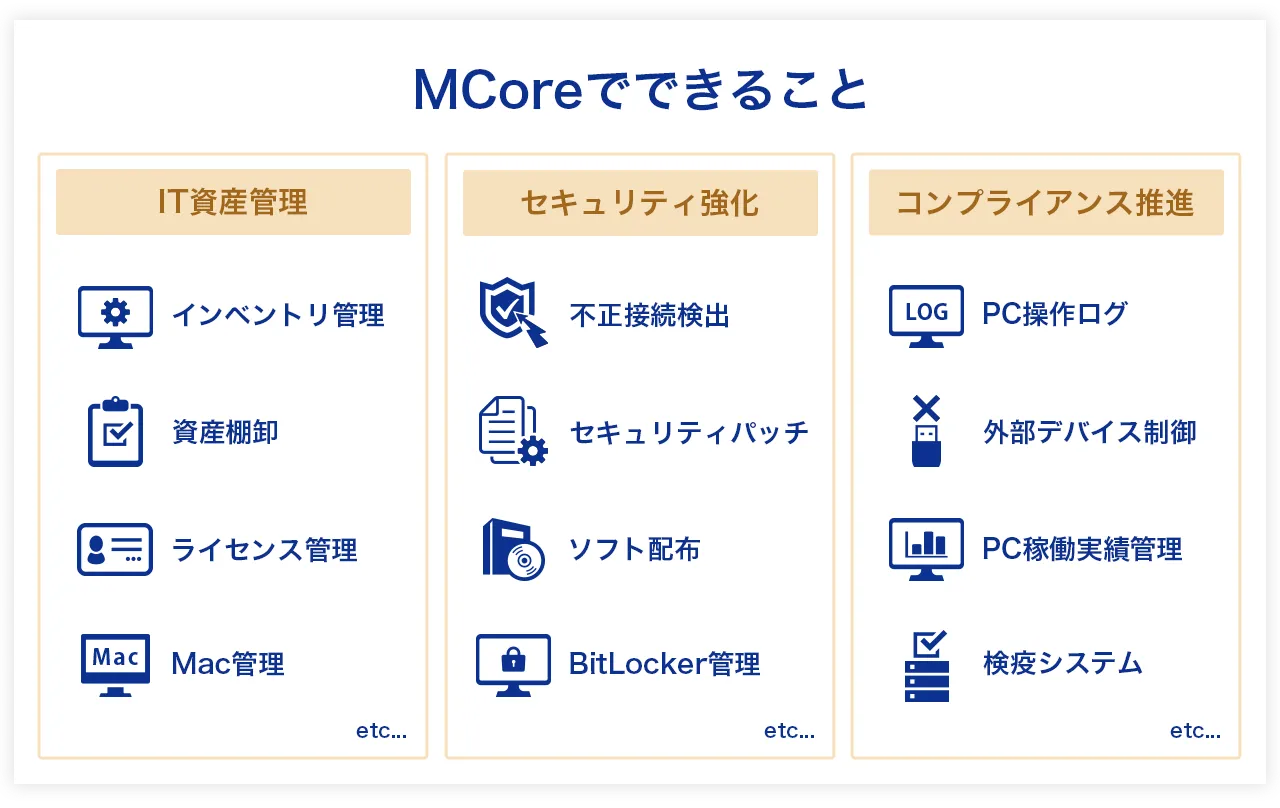 MCoreでできること

IT資産管理

インベントリ管理

資産棚卸

ライセンス管理

Mac
Mac管理

etc...

セキュリティ強化

不正接続検出

セキュリティパッチ

ソフト配布

BitLocker管理

etc...

コンプライアンス推進

LOG
PC操作ログ

外部デバイス制御

PC稼働実績管理

検疫システム

etc...